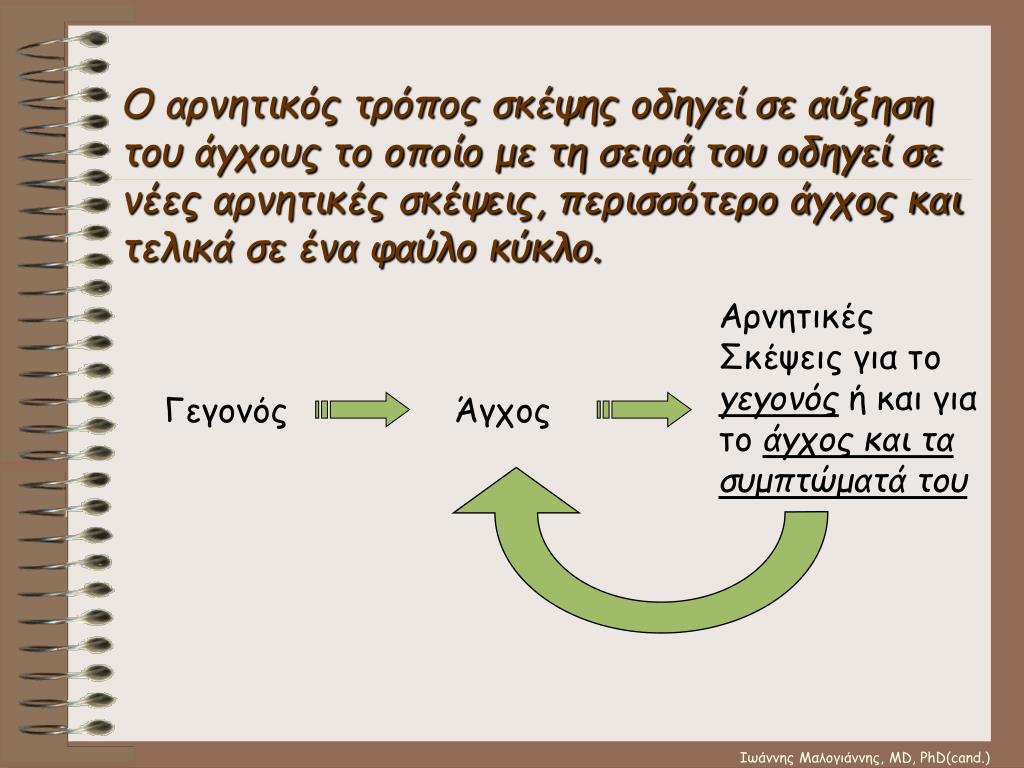 Ο αρνητικός τρόπος σκέψης οδηγεί σε αύξηση του άγχους το οποίο με τη σειρά του οδηγεί σε νέες αρνητικές σκέψεις, περισσότερο άγχος και τελικά σε ένα φαύλο κύκλο.

Γεγονός

Άγχος

Αρνητικές Σκέψεις για το γεγονός ή και για το άγχος και τα συμπτώματά του

Ιωάννης Μαλογιάννης, MD, PhD(cand.)